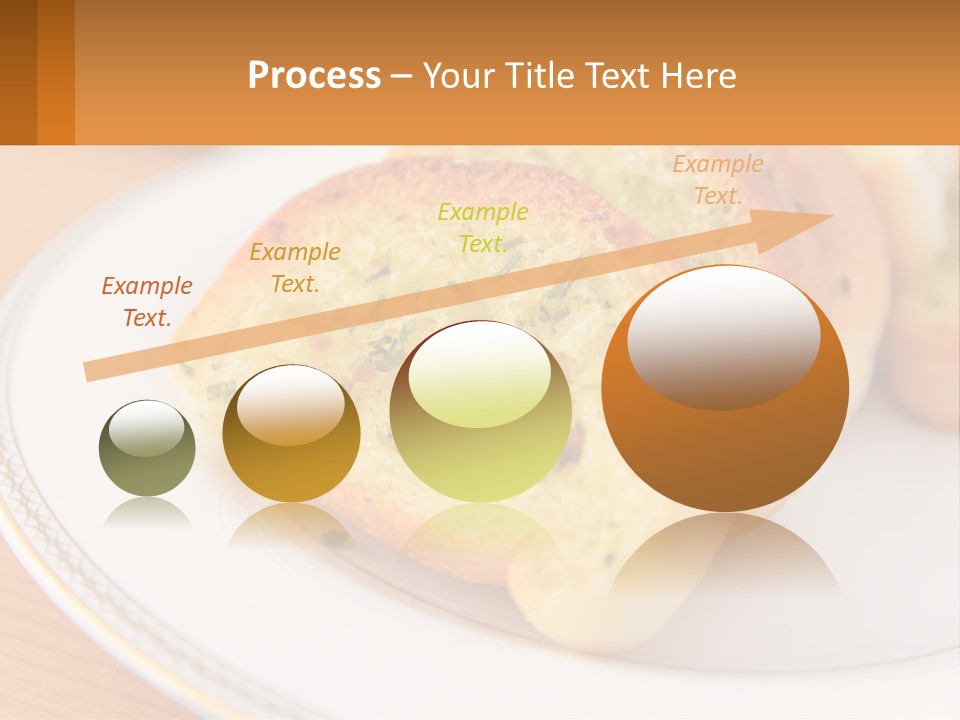 Process – Your Title Text Here

Example Text.

Example Text.

Example Text.

Example Text.